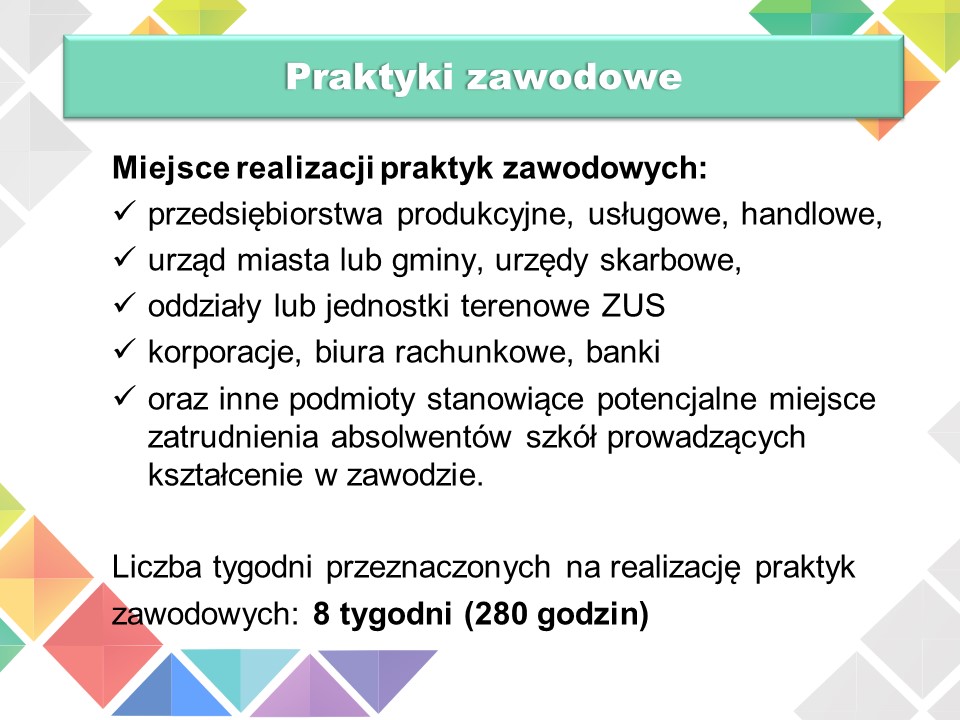 Praktyki zawodowe

Miejsce realizacji praktyk zawodowych:
✓ przedsiębiorstwa produkcyjne, usługowe, handlowe,
✓ urząd miasta lub gminy, urzędy skarbowe,
✓ oddziały lub jednostki terenowe ZUS
✓ korporacje, biura rachunkowe, banki
✓ oraz inne podmioty stanowiące potencjalne miejsce zatrudnienia absolwentów szkół prowadzących kształcenie w zawodzie.

Liczba tygodni przeznaczonych na realizację praktyk zawodowych: 8 tygodni (280 godzin)